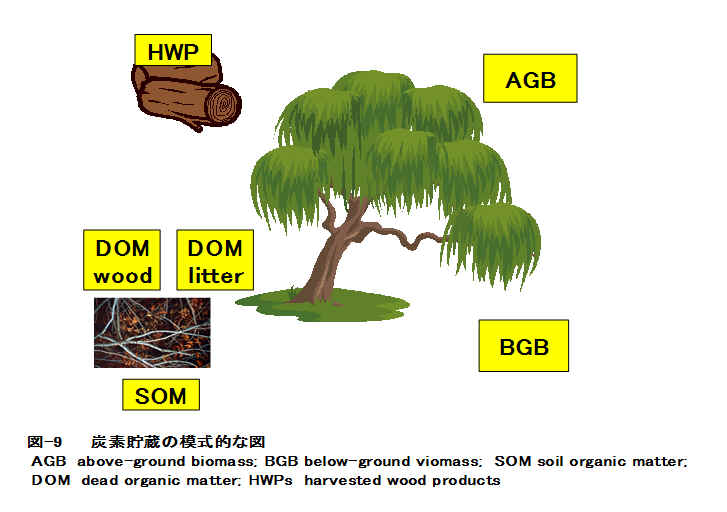 HWP

AGB

DOM wood

DOM litter

BGB

SOM

図-9　炭素貯蔵の模式的な図
AGB above-ground biomass; BGB below-ground viomass; SOM soil organic matter; DOM dead organic matter; HWPs harvested wood products